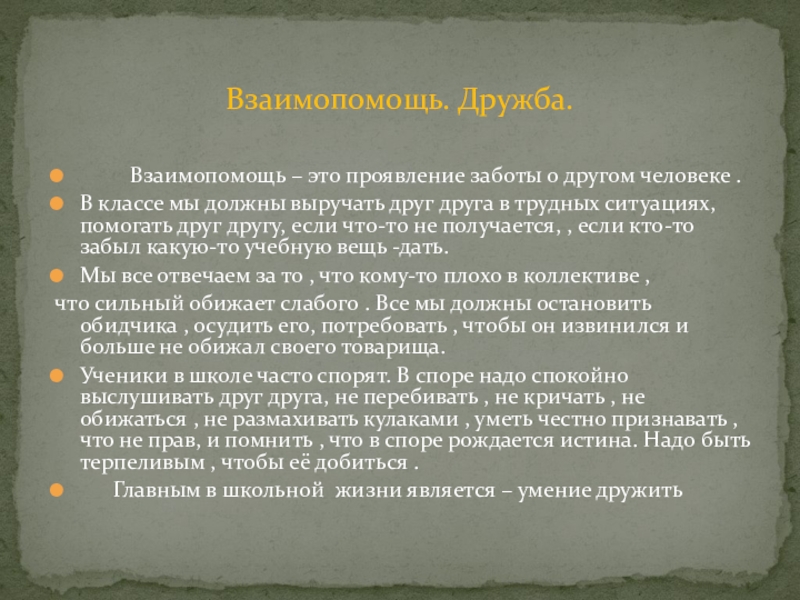 Взаимопомощь. Дружба.

Взаимопомощь – это проявление заботы о другом человеке .

В классе мы должны выручать друг друга в трудных ситуациях, помогать друг другу, если что-то не получается, , если кто-то забыл какую-то учебную вещь -дать.

Мы все отвечаем за то , что кому-то плохо в коллективе ,

что сильный обижает слабого . Все мы должны остановить обидчика , осудить его, потребовать , чтобы он извинился и больше не обижал своего товарища.

Ученики в школе часто спорят. В споре надо спокойно выслушивать друг друга, не перебивать , не кричать , не обижаться , не размахивать кулаками , уметь честно признавать , что не прав, и помнить , что в споре рождается истина. Надо быть терпеливым , чтобы её добиться .

Главным в школьной жизни является – умение дружить